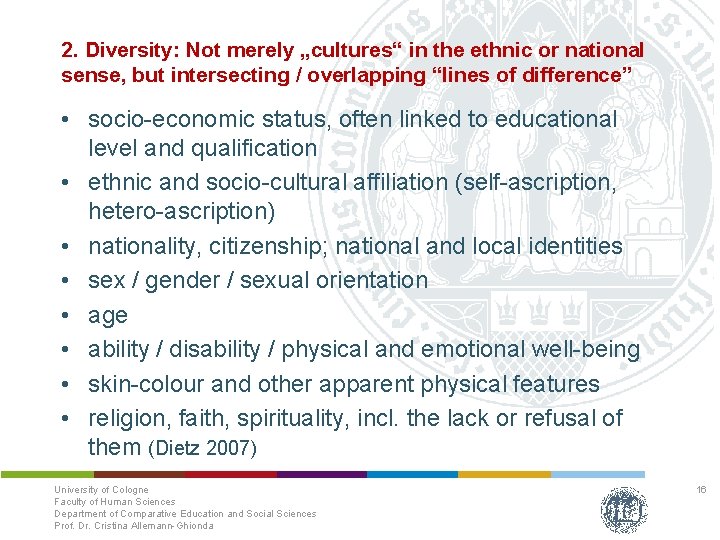 2. Diversity: Not merely „cultures“ in the ethnic or national sense, but intersecting / overlapping “lines of difference”

• socio-economic status, often linked to educational level and qualification
• ethnic and socio-cultural affiliation (self-ascription, hetero-ascription)
• nationality, citizenship; national and local identities
• sex / gender / sexual orientation
• age
• ability / disability / physical and emotional well-being
• skin-colour and other apparent physical features
• religion, faith, spirituality, incl. the lack or refusal of them (Dietz 2007)

University of Cologne
Faculty of Human Sciences
Department of Comparative Education and Social Sciences
Prof. Dr. Cristina Allemann-Ghionda

16